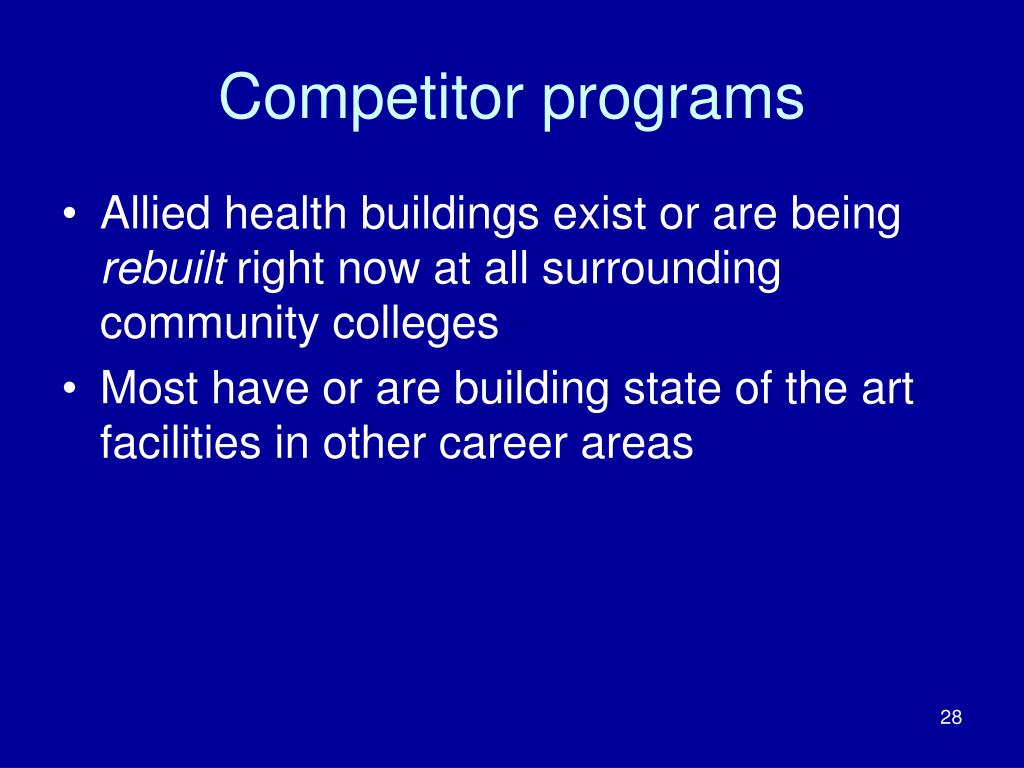 Competitor programs

• Allied health buildings exist or are being rebuilt right now at all surrounding community colleges
• Most have or are building state of the art facilities in other career areas

28